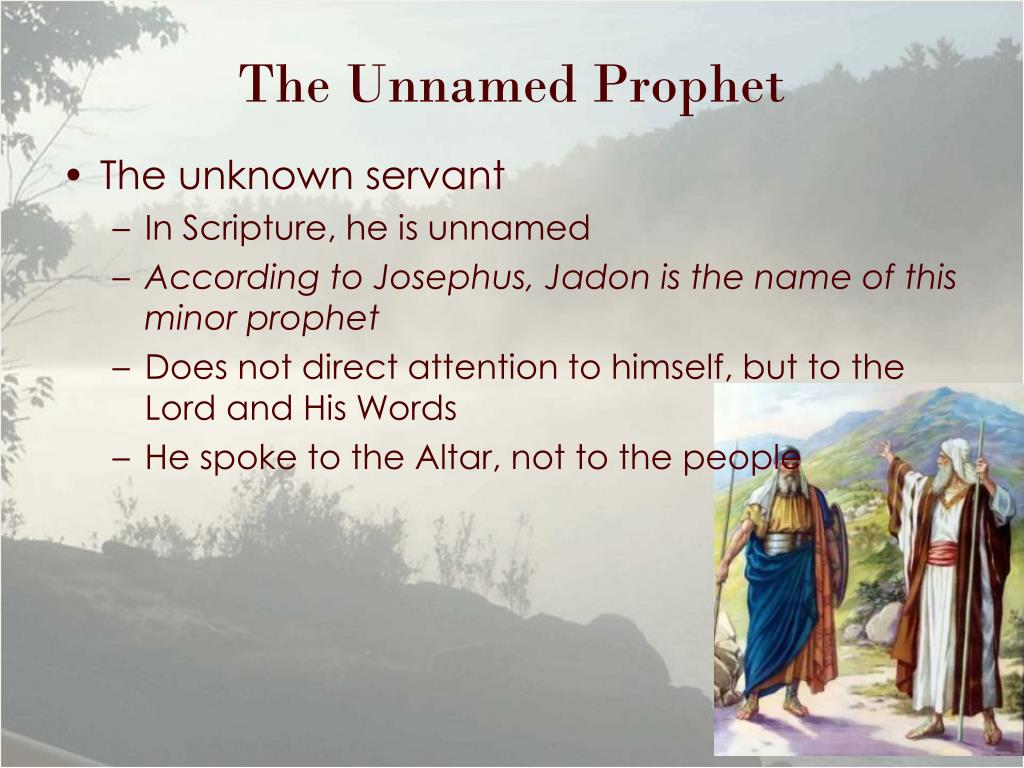 The Unnamed Prophet

• The unknown servant
  – In Scripture, he is unnamed
  – According to Josephus, Jadon is the name of this minor prophet
  – Does not direct attention to himself, but to the Lord and His Words
  – He spoke to the Altar, not to the people